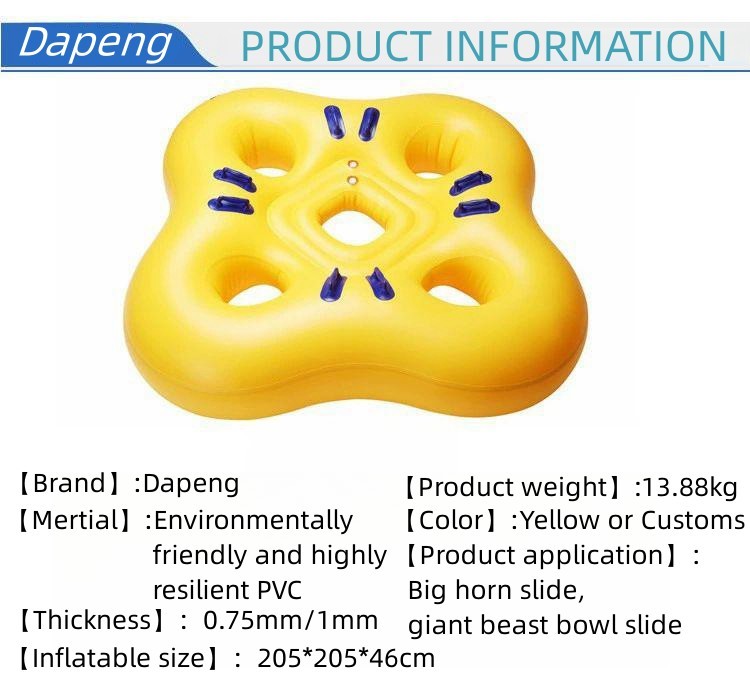 Dapeng PRODUCT INFORMATION

【Brand】:Dapeng

【Mertial】:Environmentally friendly and highly resilient PVC

【Thickness】: 0.75mm/1mm

【Inflatable size】: 205*205*46cm

【Product weight】:13.88kg

【Color】:Yellow or Customs

【Product application】: Big horn slide, giant beast bowl slide